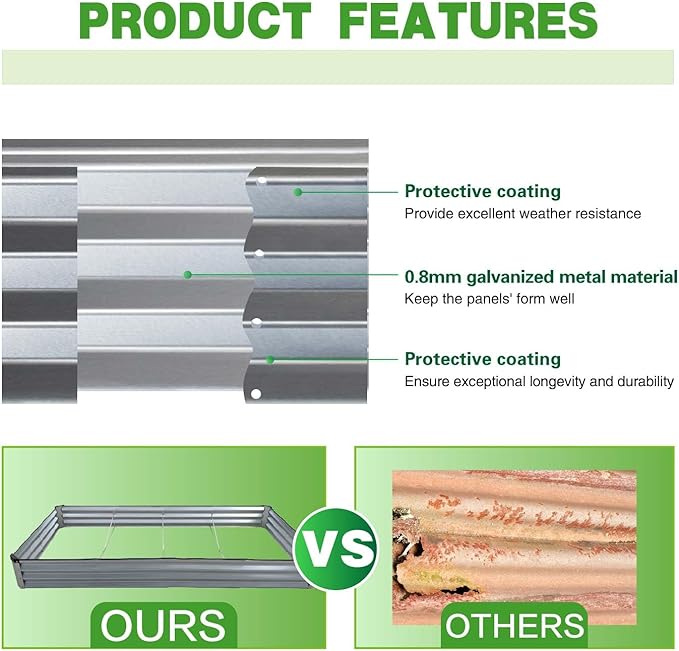 PRODUCT FEATURES

Protective coating
Provide excellent weather resistance

0.8mm galvanized metal material
Keep the panels' form well

Protective coating
Ensure exceptional longevity and durability

OURS

VS

OTHERS